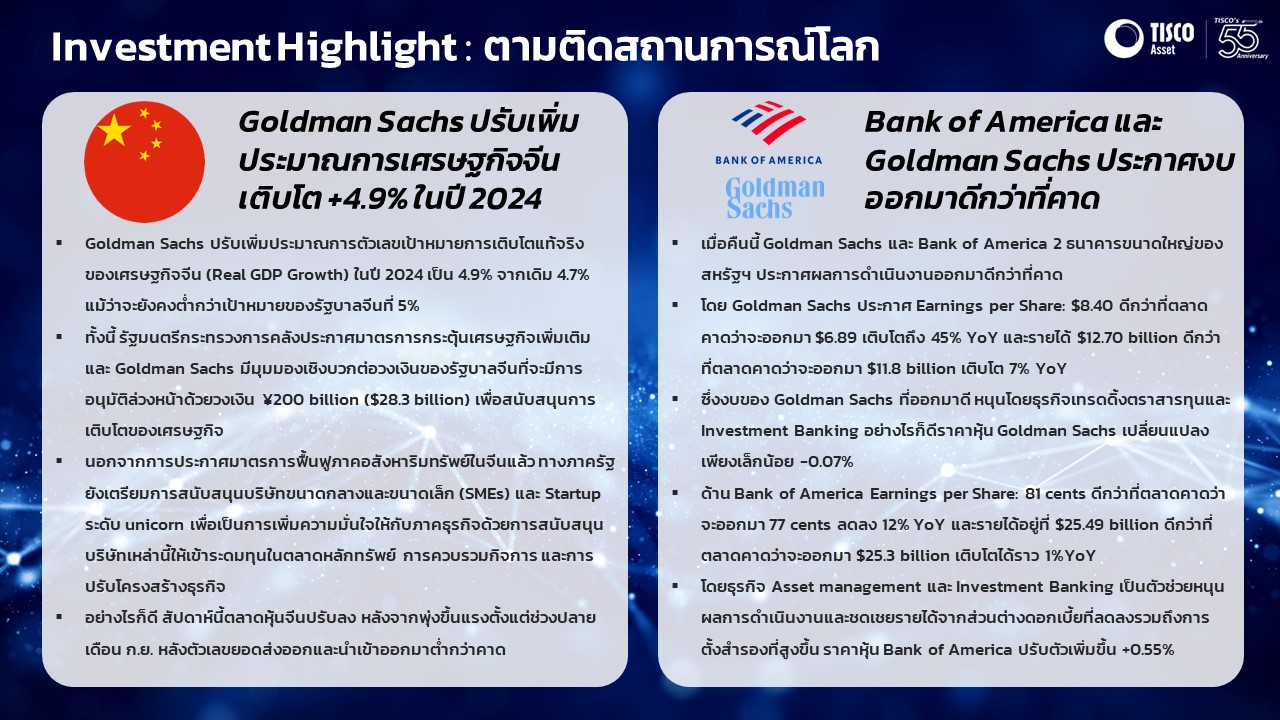 Investment Highlight : ตามติดสถานการณ์โลก

TISCO Asset

TISCO's 55 Anniversary

Goldman Sachs ปรับเพิ่มประมาณการเศรษฐกิจจีนเติบโต +4.9% ในปี 2024

▪ Goldman Sachs ปรับเพิ่มประมาณการตัวเลขเป้าหมายการเติบโตแท้จริงของเศรษฐกิจจีน (Real GDP Growth) ในปี 2024 เป็น 4.9% จากเดิม 4.7% แม้ว่าจะยังคงต่ำกว่าเป้าหมายของรัฐบาลจีนที่ 5%

▪ ทั้งนี้ รัฐมนตรีกระทรวงการคลังประกาศมาตรการกระตุ้นเศรษฐกิจเพิ่มเติม และ Goldman Sachs มีมุมมองเชิงบวกต่อวงเงินของรัฐบาลจีนที่จะมีการอนุมัติล่วงหน้าด้วยวงเงิน ¥200 billion ($28.3 billion) เพื่อสนับสนุนการเติบโตของเศรษฐกิจ

▪ นอกจากการประกาศมาตรการฟื้นฟูภาคอสังหาริมทรัพย์ในจีนแล้ว ทางภาครัฐยังเตรียมการสนับสนุนบริษัทขนาดกลางและขนาดเล็ก (SMEs) และ Startup ระดับ unicorn เพื่อเป็นการเพิ่มความมั่นใจให้กับภาคธุรกิจด้วยการสนับสนุนบริษัทเหล่านี้ให้เข้าระดมทุนในตลาดหลักทรัพย์ การควบรวมกิจการ และการปรับโครงสร้างธุรกิจ

▪ อย่างไรก็ดี สัปดาห์นี้ตลาดหุ้นจีนปรับลง หลังจากพุ่งขึ้นแรงตั้งแต่ช่วงปลายเดือน ก.ย. หลังตัวเลขยอดส่งออกและนำเข้าออกมาต่ำกว่าคาด

BANK OF AMERICA

Goldman Sachs

Bank of America และ Goldman Sachs ประกาศงบออกมาดีกว่าที่คาด

▪ เมื่อคืนนี้ Goldman Sachs และ Bank of America 2 ธนาคารขนาดใหญ่ของสหรัฐฯ ประกาศผลการดำเนินงานออกมาดีกว่าที่คาด

▪ โดย Goldman Sachs ประกาศ Earnings per Share: $8.40 ดีกว่าที่ตลาดคาดว่าจะออกมา $6.89 เติบโตถึง 45% YoY และรายได้ $12.70 billion ดีกว่าที่ตลาดคาดว่าจะออกมา $11.8 billion เติบโต 7% YoY

▪ ซึ่งงบของ Goldman Sachs ที่ออกมาดี หนุนโดยธุรกิจเทรดดิ้งตราสารทุนและ Investment Banking อย่างไรก็ดีราคาหุ้น Goldman Sachs เปลี่ยนแปลงเพียงเล็กน้อย -0.07%

▪ ด้าน Bank of America Earnings per Share: 81 cents ดีกว่าที่ตลาดคาดว่าจะออกมา 77 cents ลดลง 12% YoY และรายได้อยู่ที่ $25.49 billion ดีกว่าที่ตลาดคาดว่าจะออกมา $25.3 billion เติบโตได้ราว 1%YoY

▪ โดยธุรกิจ Asset management และ Investment Banking เป็นตัวช่วยหนุนผลการดำเนินงานและชดเชยรายได้จากส่วนต่างดอกเบี้ยที่ลดลงรวมถึงการตั้งสำรองที่สูงขึ้น ราคาหุ้น Bank of America ปรับตัวเพิ่มขึ้น +0.55%